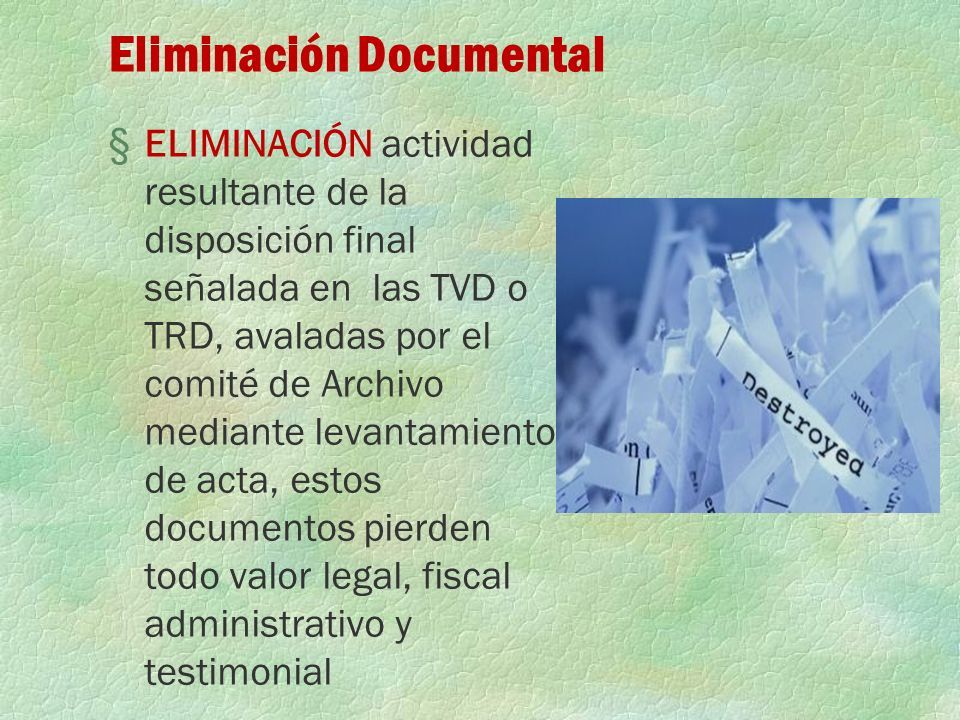 Eliminación Documental

§ ELIMINACIÓN actividad resultante de la disposición final señalada en las TVD o TRD, avaladas por el comité de Archivo mediante levantamiento de acta, estos documentos pierden todo valor legal, fiscal administrativo y testimonial

Destroyed